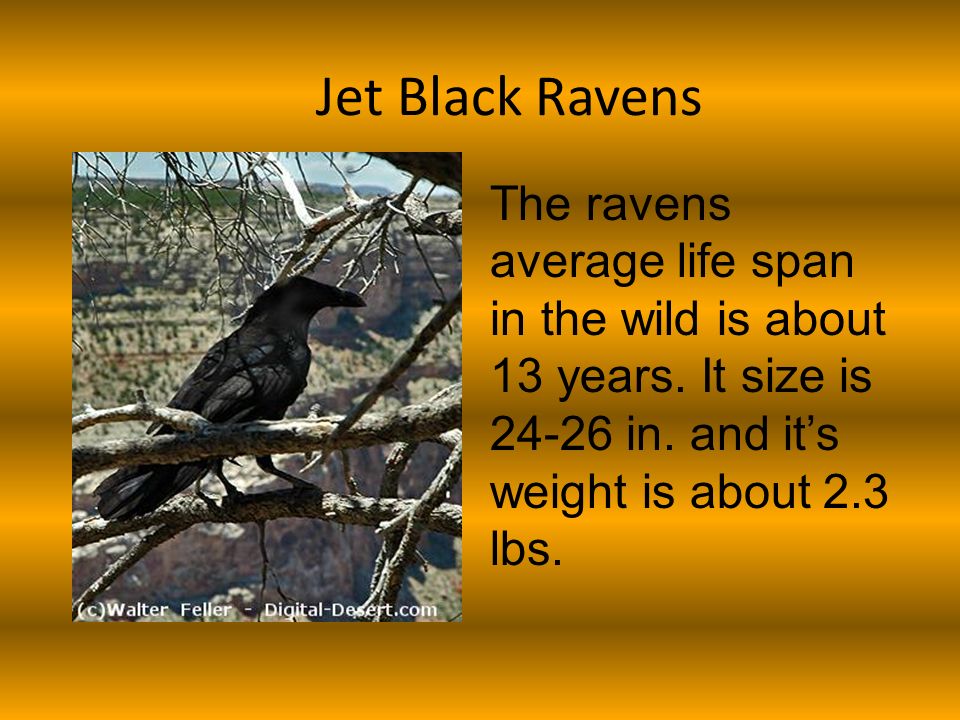 Jet Black Ravens

(c)Walter Feller - Digital-Desert.com

The ravens average life span in the wild is about 13 years. It size is 24-26 in. and it’s weight is about 2.3 lbs.